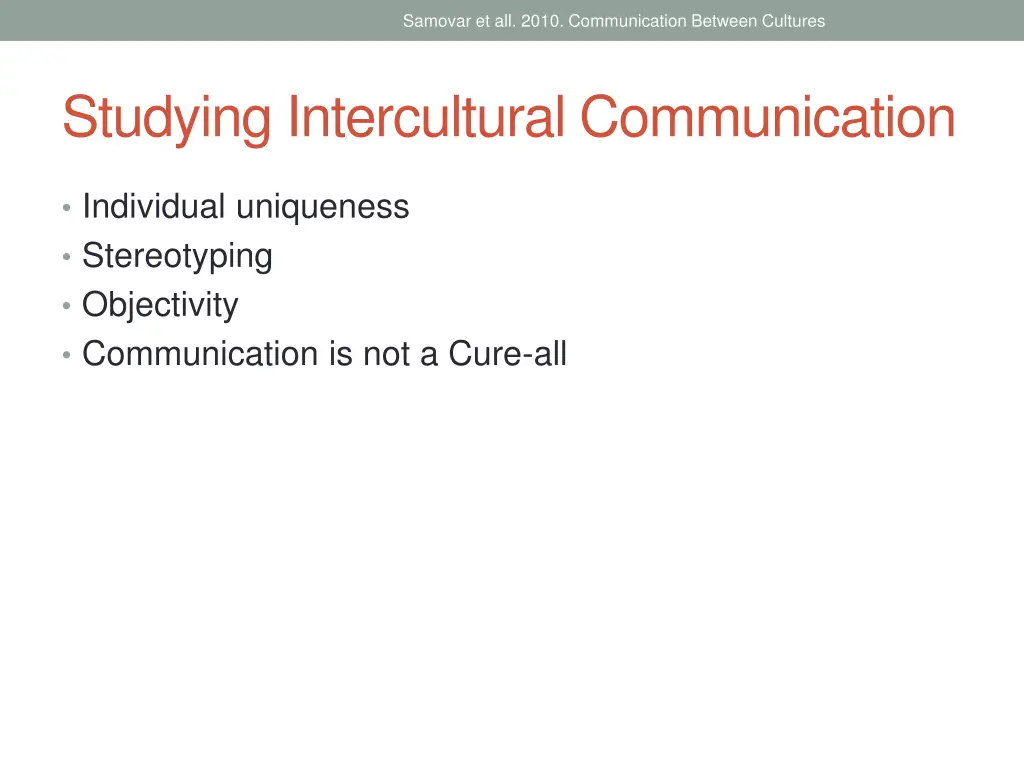 Samovar et all. 2010. Communication Between Cultures

Studying Intercultural Communication

• Individual uniqueness
• Stereotyping
• Objectivity
• Communication is not a Cure-all